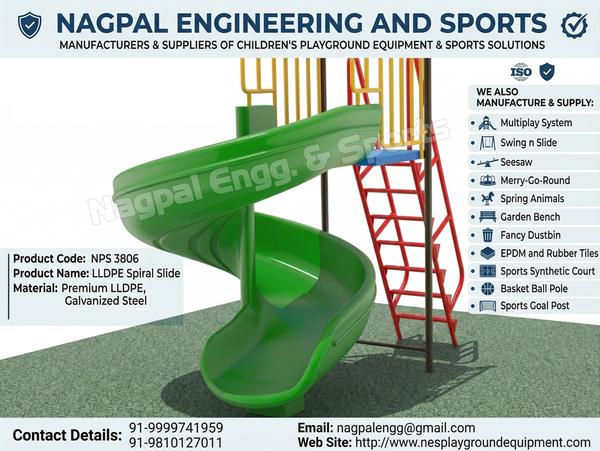 NAGPAL ENGINEERING AND SPORTS
MANUFACTURERS & SUPPLIERS OF CHILDREN'S PLAYGROUND EQUIPMENT & SPORTS SOLUTIONS

ISO

WE ALSO MANUFACTURE & SUPPLY:
• Multiplay System
• Swing n Slide
• Seesaw
• Merry-Go-Round
• Spring Animals
• Garden Bench
• Fancy Dustbin
• EPDM and Rubber Tiles
• Sports Synthetic Court
• Basket Ball Pole
• Sports Goal Post

Nagpal Engg. & Sports

Product Code: NPS 3806
Product Name: LLDPE Spiral Slide
Material: Premium LLDPE, Galvanized Steel

Contact Details: 91-9999741959
91-9810127011
Email: nagpalengg@gmail.com
Web Site: http://www.nesplaygroundequipment.com